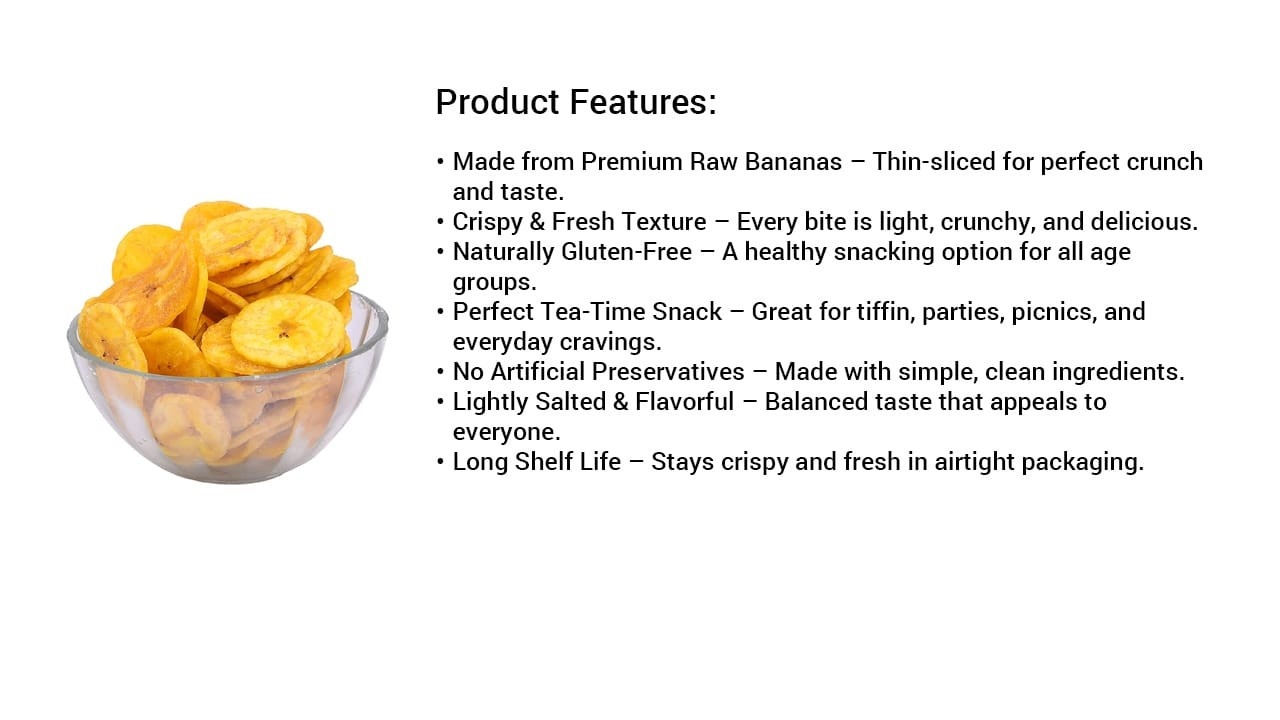 Product Features:

• Made from Premium Raw Bananas – Thin-sliced for perfect crunch and taste.
• Crispy & Fresh Texture – Every bite is light, crunchy, and delicious.
• Naturally Gluten-Free – A healthy snacking option for all age groups.
• Perfect Tea-Time Snack – Great for tiffin, parties, picnics, and everyday cravings.
• No Artificial Preservatives – Made with simple, clean ingredients.
• Lightly Salted & Flavorful – Balanced taste that appeals to everyone.
• Long Shelf Life – Stays crispy and fresh in airtight packaging.